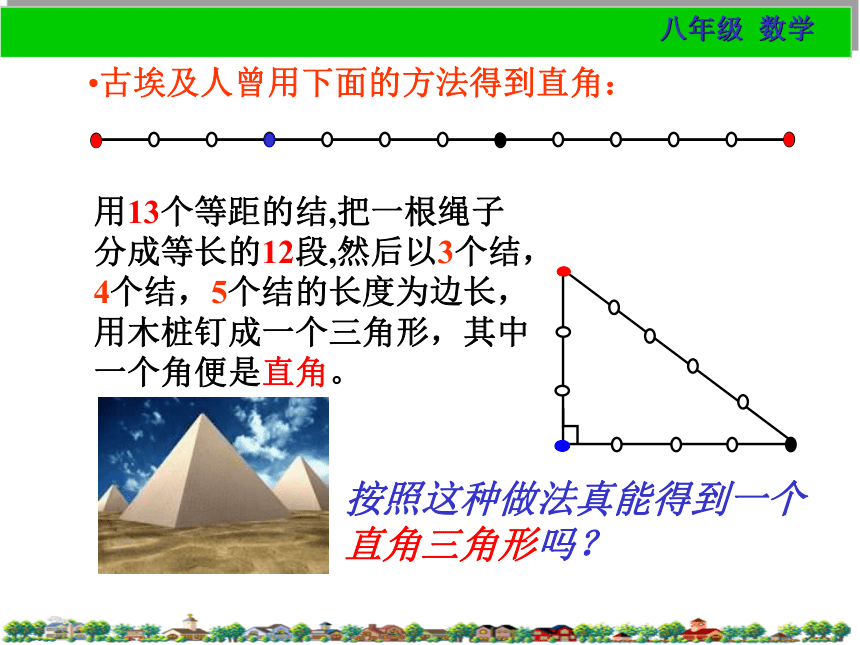 八年级 数学

•古埃及人曾用下面的方法得到直角：

用13个等距的结,把一根绳子分成等长的12段,然后以3个结，4个结，5个结的长度为边长，用木桩钉成一个三角形，其中一个角便是直角。

按照这种做法真能得到一个直角三角形吗？